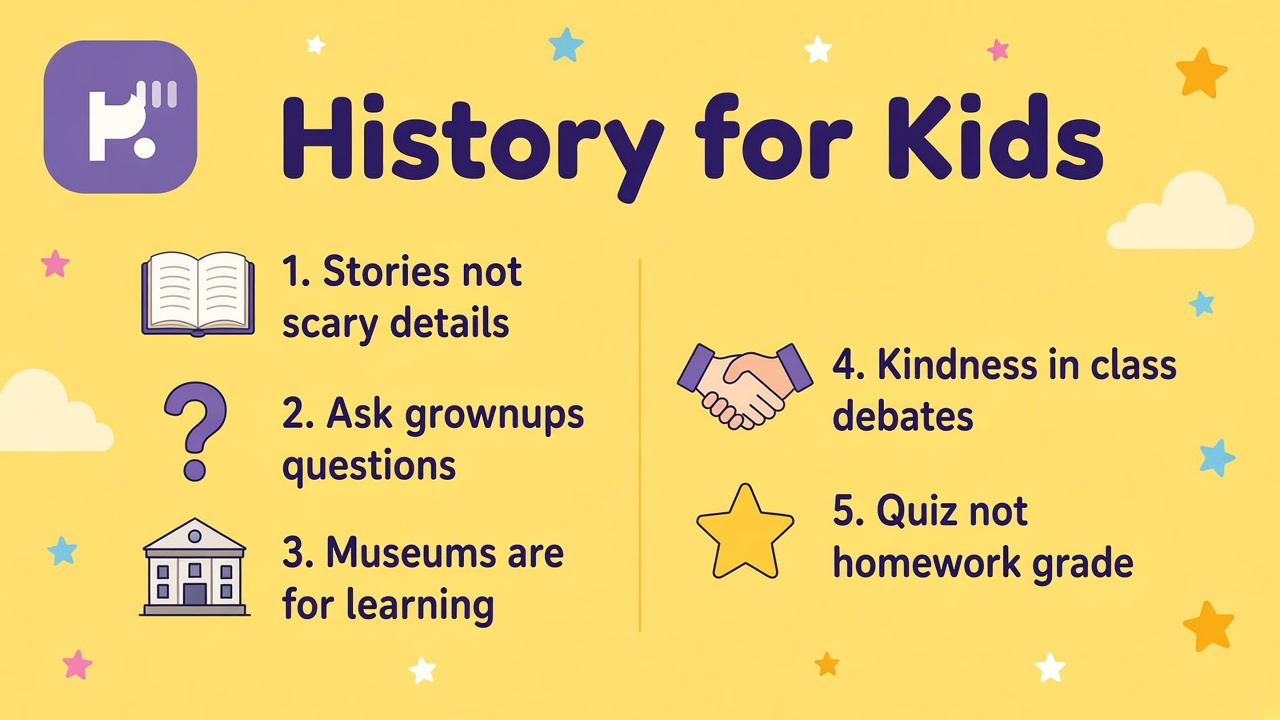 History for Kids

1. Stories not scary details

2. Ask grownups questions

3. Museums are for learning

4. Kindness in class debates

5. Quiz not homework grade